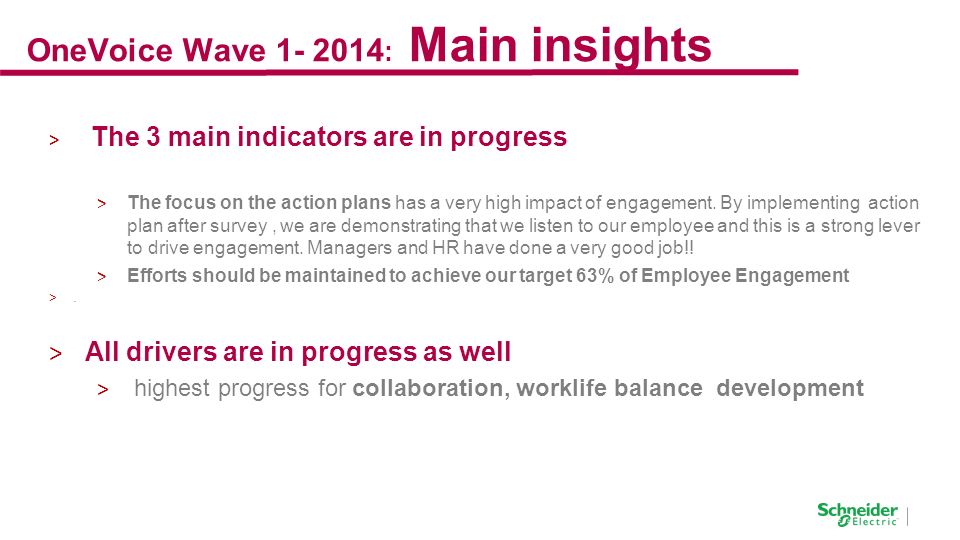 OneVoice Wave 1- 2014: Main insights

> The 3 main indicators are in progress

> The focus on the action plans has a very high impact of engagement. By implementing action plan after survey , we are demonstrating that we listen to our employee and this is a strong lever to drive engagement. Managers and HR have done a very good job!!

> Efforts should be maintained to achieve our target 63% of Employee Engagement

> .

> All drivers are in progress as well

> highest progress for collaboration, worklife balance development

Schneider Electric